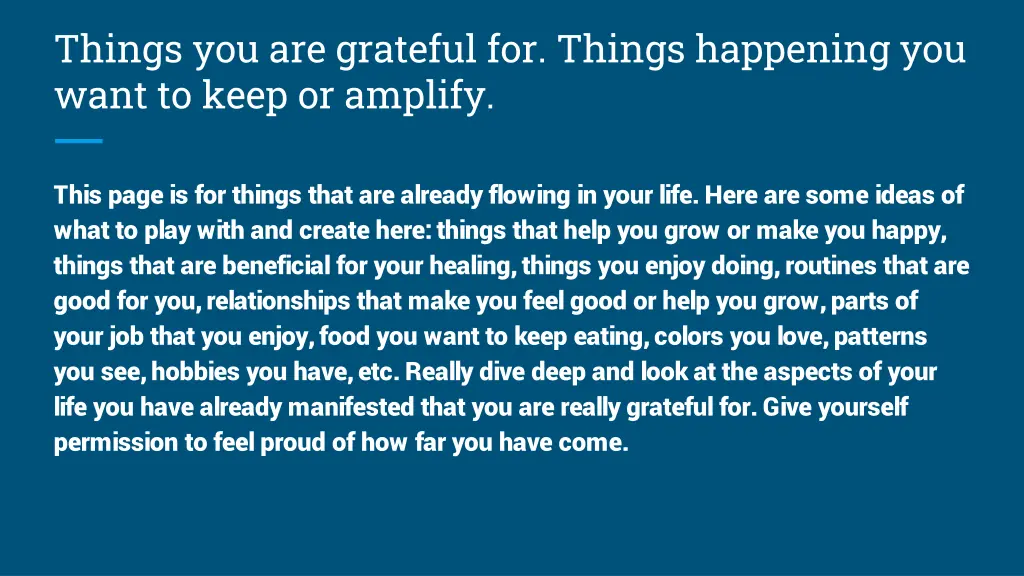 Things you are grateful for. Things happening you want to keep or amplify.

This page is for things that are already flowing in your life. Here are some ideas of what to play with and create here: things that help you grow or make you happy, things that are beneficial for your healing, things you enjoy doing, routines that are good for you, relationships that make you feel good or help you grow, parts of your job that you enjoy, food you want to keep eating, colors you love, patterns you see, hobbies you have, etc. Really dive deep and look at the aspects of your life you have already manifested that you are really grateful for. Give yourself permission to feel proud of how far you have come.